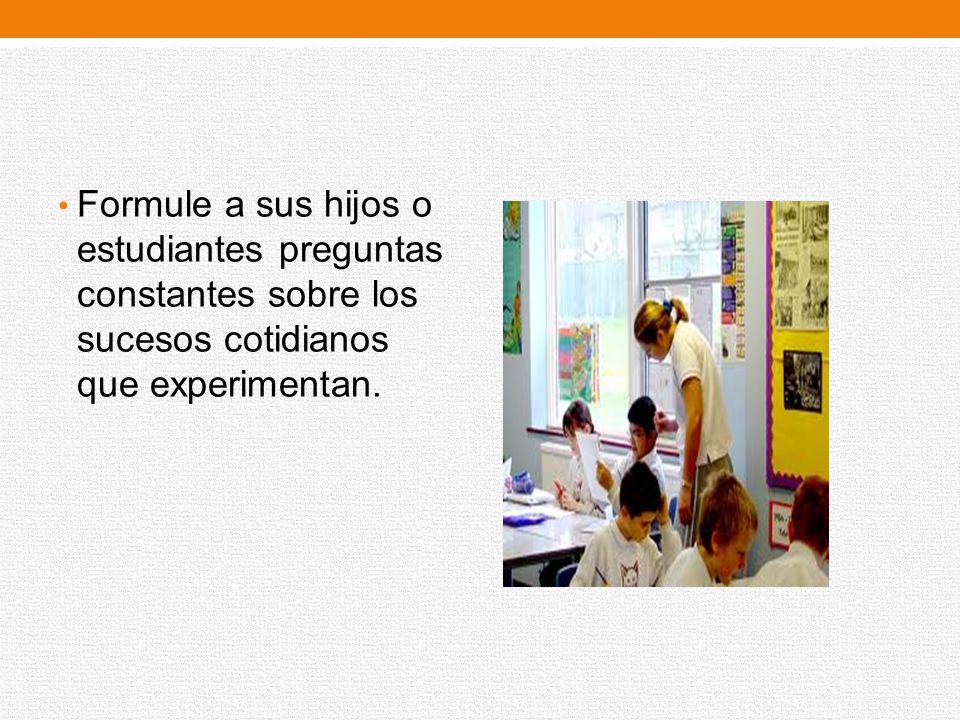 • Formule a sus hijos o estudiantes preguntas constantes sobre los sucesos cotidianos que experimentan.